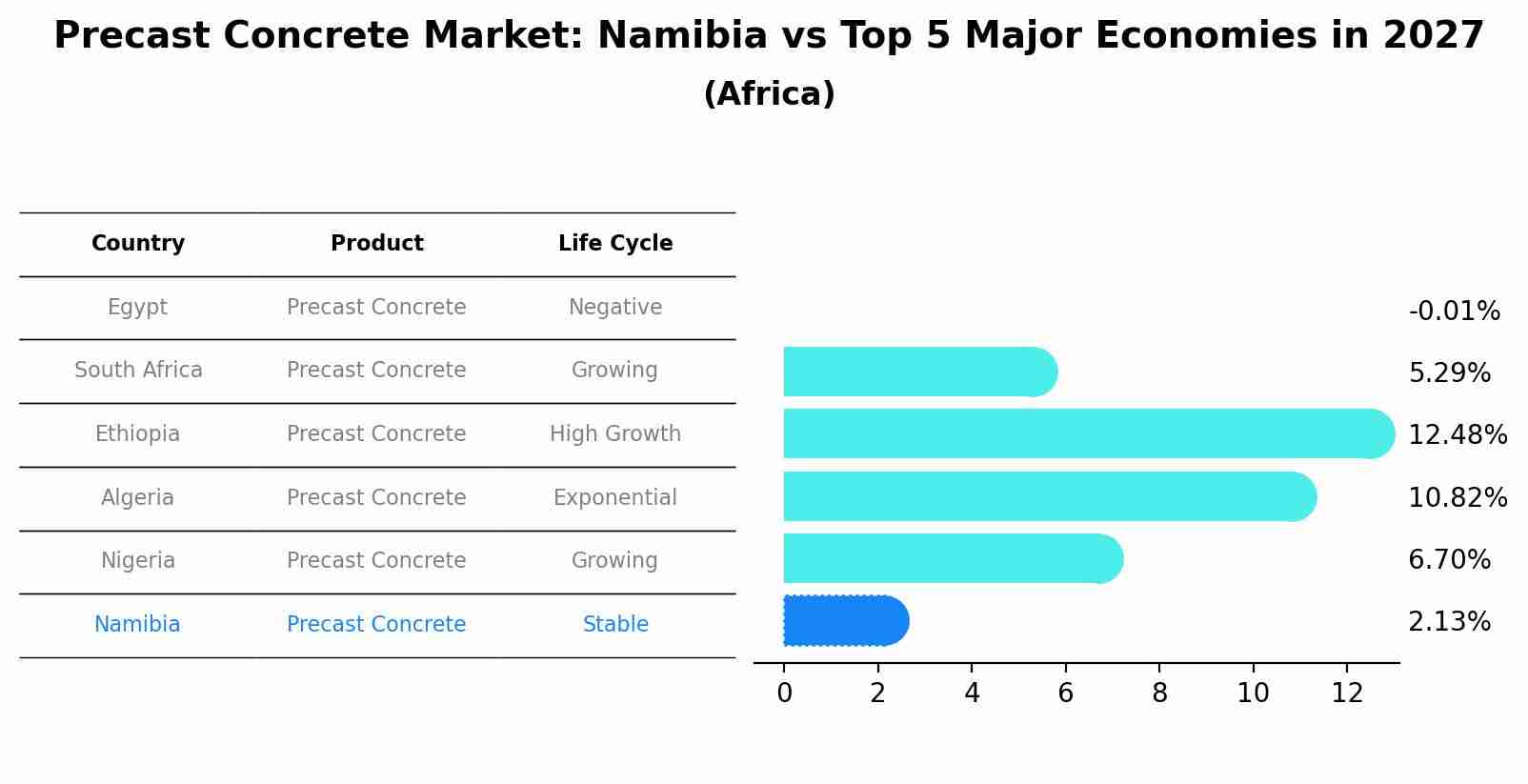 Precast Concrete Market: Namibia vs Top 5 Major Economies in 2027
(Africa)

| Country | Product | Life Cycle |
|---|---|---|
| Egypt | Precast Concrete | Negative |
| South Africa | Precast Concrete | Growing |
| Ethiopia | Precast Concrete | High Growth |
| Algeria | Precast Concrete | Exponential |
| Nigeria | Precast Concrete | Growing |
| Namibia | Precast Concrete | Stable |

-0.01%
5.29%
12.48%
10.82%
6.70%
2.13%

0 2 4 6 8 10 12